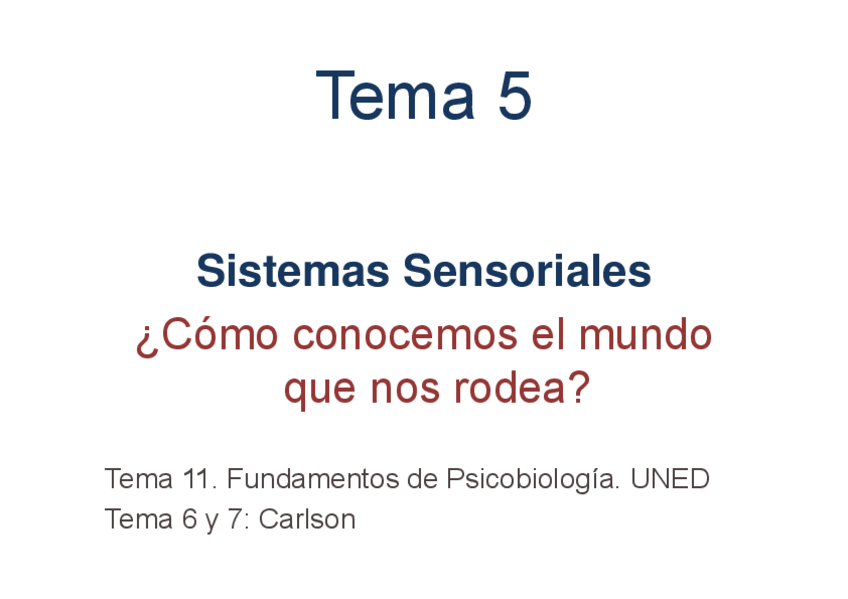 Tema 5

Sistemas Sensoriales

¿Cómo conocemos el mundo que nos rodea?

Tema 11. Fundamentos de Psicobiología. UNED
Tema 6 y 7: Carlson